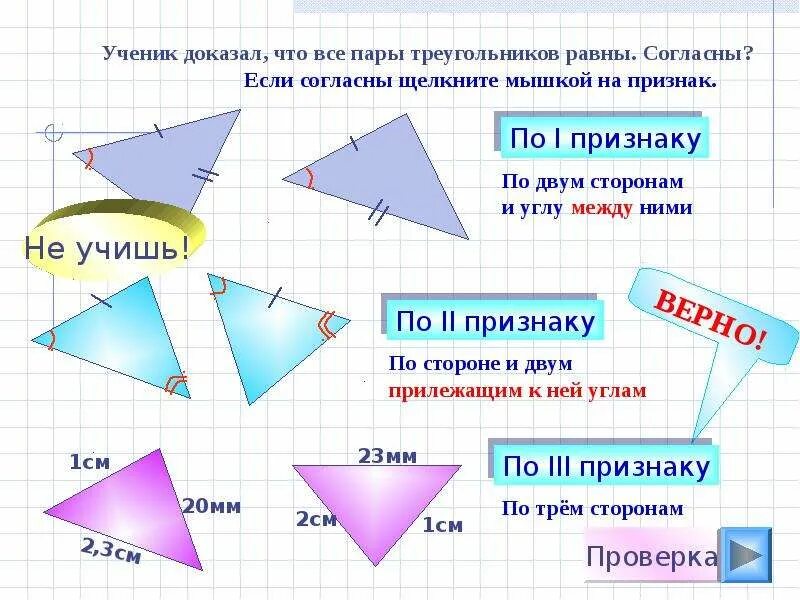 Ученик доказал, что все пары треугольников равны. Согласны?
Если согласны щелкните мышкой на признак.

По I признаку

По двум сторонам и углу между ними

Не учишь!

По II признаку

ВЕРНО!

По стороне и двум прилежащим к ней углам

1см

20мм

2,3см

23мм

2см

1см

По III признаку

По трём сторонам

Проверка